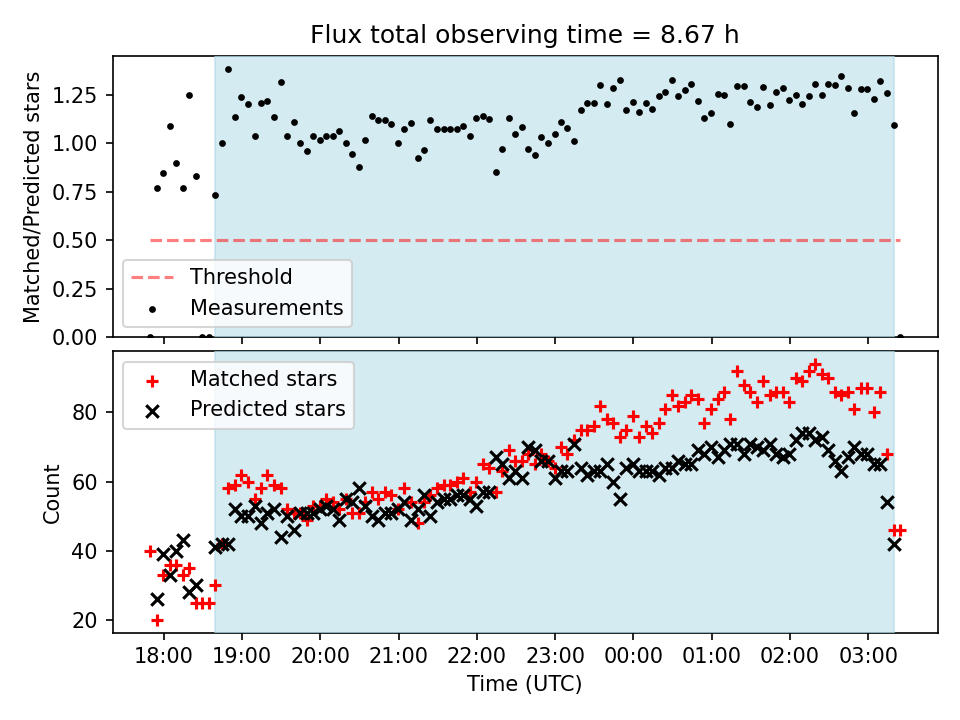 Flux total observing time = 8.67 h

Matched/Predicted stars

1.25
1.00
0.75
0.50
0.25
0.00

Threshold
Measurements

Matched stars
Predicted stars

Count

80
60
40
20

18:00
19:00
20:00
21:00
22:00
23:00
00:00
01:00
02:00
03:00

Time (UTC)